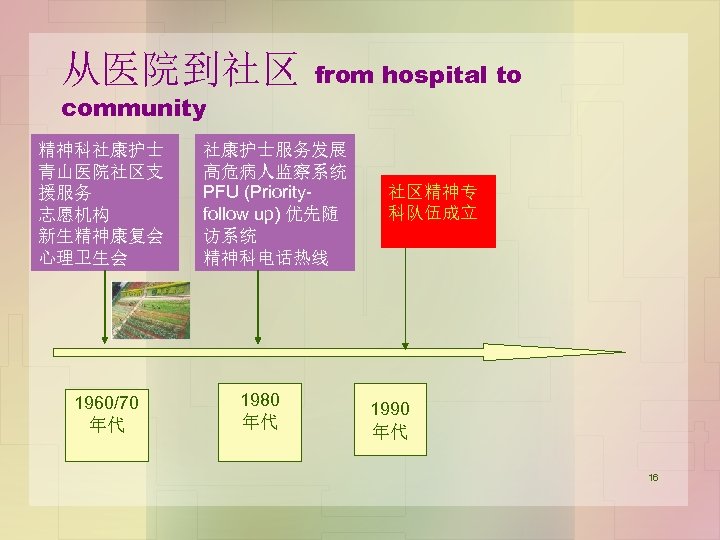 从医院到社区 from hospital to community

精神科社康护士
青山医院社区支援服务
志愿机构
新生精神康复会
心理卫生会

社康护士服务发展
高危病人监察系统
PFU (Priority-follow up) 优先随访系统
精神科电话热线

社区精神专科队伍成立

1960/70
年代

1980
年代

1990
年代

16